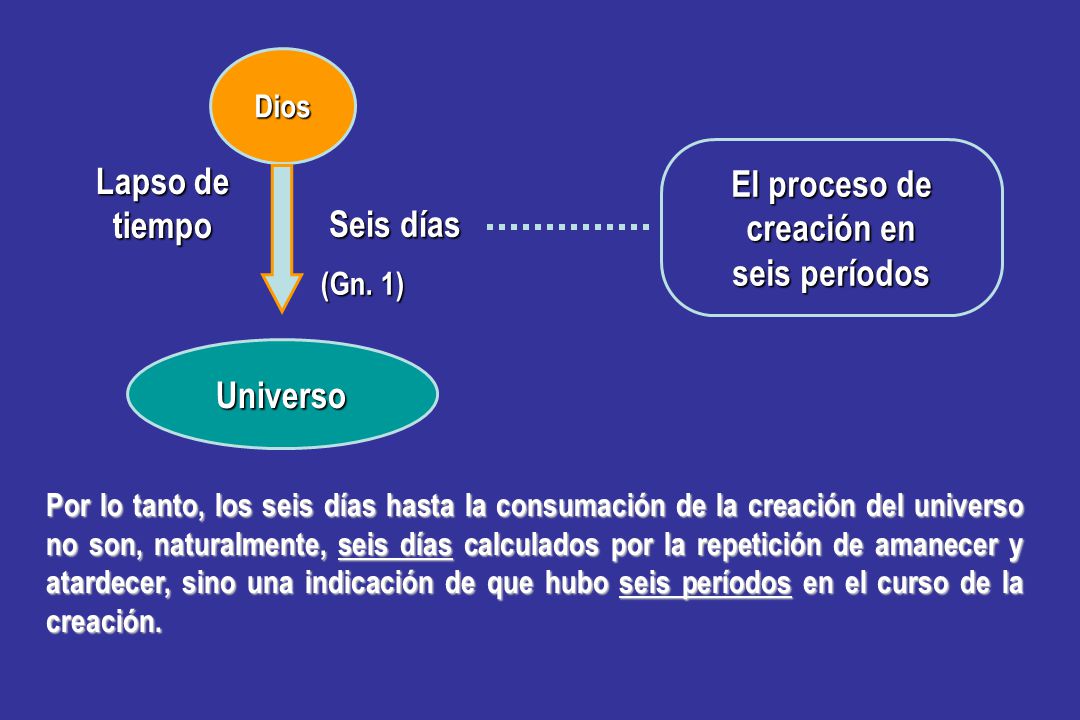 Dios

Lapso de tiempo

Seis días

(Gn. 1)

El proceso de creación en seis períodos

Universo

Por lo tanto, los seis días hasta la consumación de la creación del universo no son, naturalmente, seis días calculados por la repetición de amanecer y atardecer, sino una indicación de que hubo seis períodos en el curso de la creación.